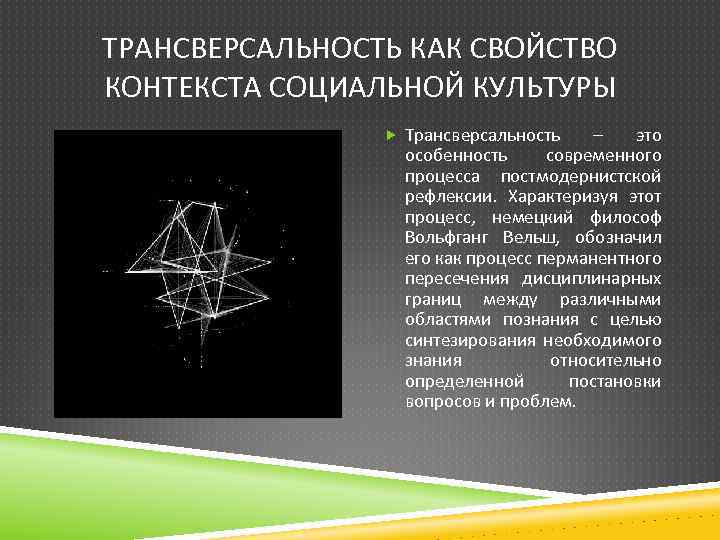 ТРАНСВЕРСАЛЬНОСТЬ КАК СВОЙСТВО КОНТЕКСТА СОЦИАЛЬНОЙ КУЛЬТУРЫ

Трансверсальность – это особенность современного процесса постмодернистской рефлексии. Характеризуя этот процесс, немецкий философ Вольфганг Вельш, обозначил его как процесс перманентного пересечения дисциплинарных границ между различными областями познания с целью синтезирования необходимого знания относительно определенной постановки вопросов и проблем.